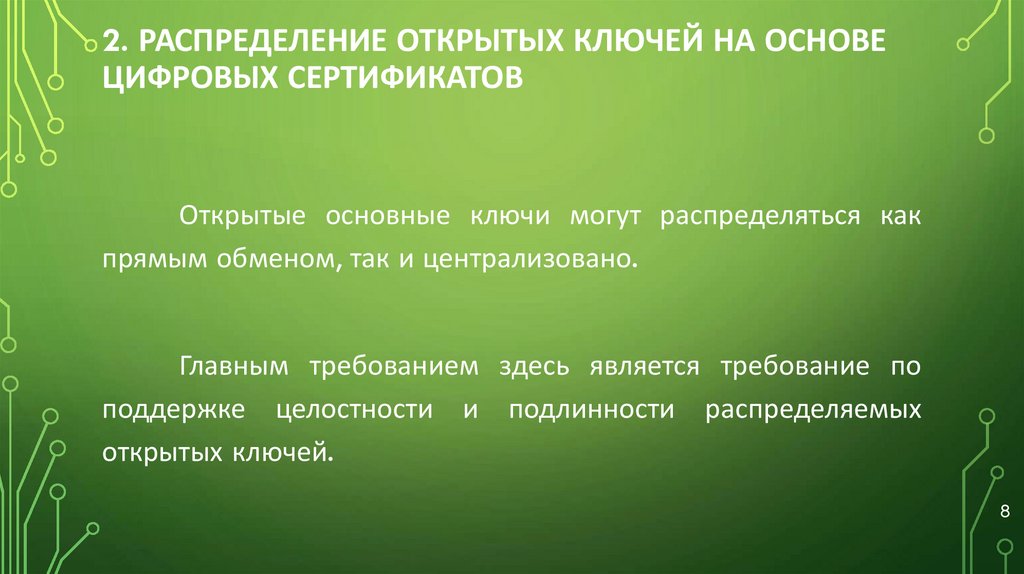 2. РАСПРЕДЕЛЕНИЕ ОТКРЫТЫХ КЛЮЧЕЙ НА ОСНОВЕ ЦИФРОВЫХ СЕРТИФИКАТОВ

Открытые основные ключи могут распределяться как прямым обменом, так и централизовано.

Главным требованием здесь является требование по поддержке целостности и подлинности распределяемых открытых ключей.

8